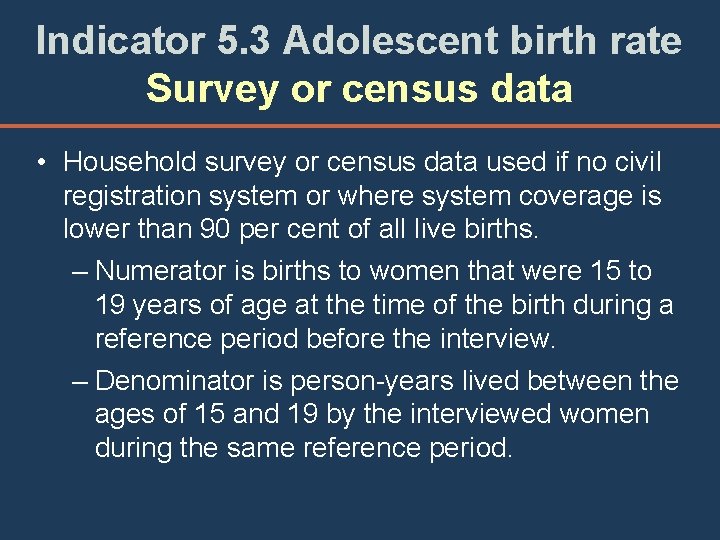 Indicator 5.3 Adolescent birth rate
Survey or census data

• Household survey or census data used if no civil registration system or where system coverage is lower than 90 per cent of all live births.

– Numerator is births to women that were 15 to 19 years of age at the time of the birth during a reference period before the interview.

– Denominator is person-years lived between the ages of 15 and 19 by the interviewed women during the same reference period.